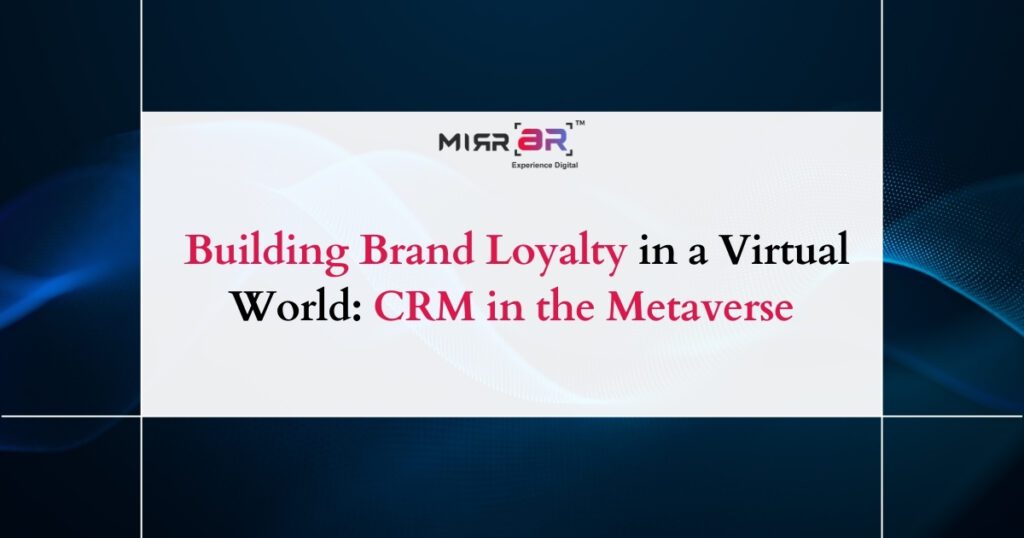 MIRRAR™
Experience Digital

Building Brand Loyalty in a Virtual World: CRM in the Metaverse